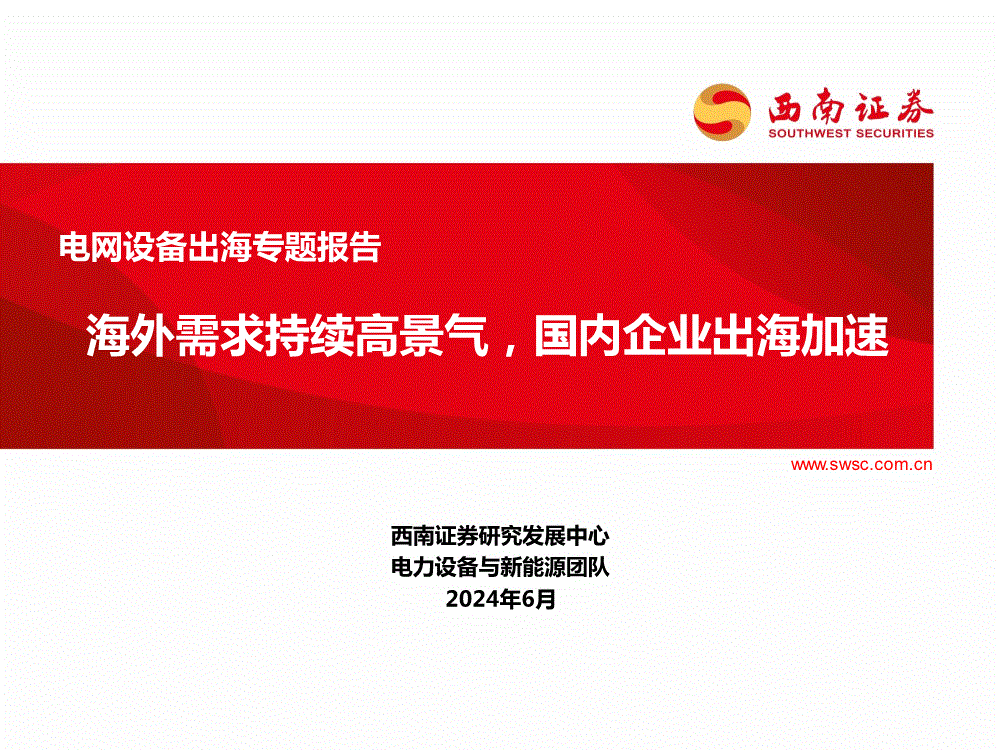 西南证券
SOUTHWEST SECURITIES

电网设备出海专题报告

海外需求持续高景气，国内企业出海加速

www.swsc.com.cn

西南证券研究发展中心
电力设备与新能源团队
2024年6月